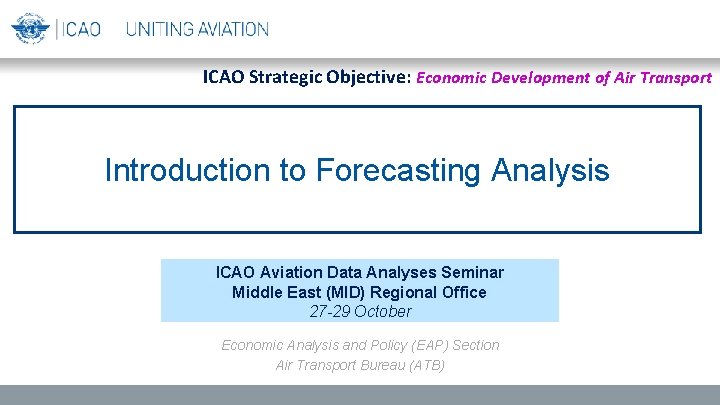 ICAO UNITING AVIATION

ICAO Strategic Objective: Economic Development of Air Transport

Introduction to Forecasting Analysis

ICAO Aviation Data Analyses Seminar
Middle East (MID) Regional Office
27-29 October

Economic Analysis and Policy (EAP) Section
Air Transport Bureau (ATB)